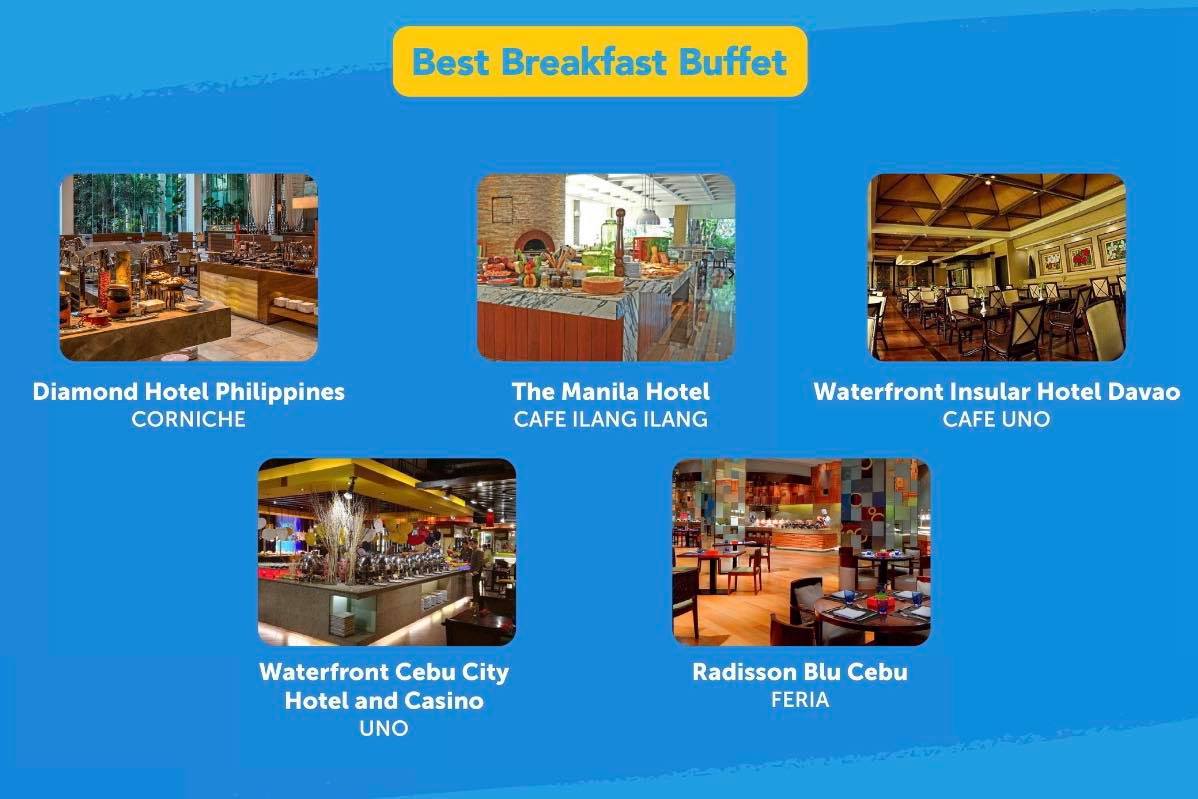 Best Breakfast Buffet

Diamond Hotel Philippines
CORNICHE

The Manila Hotel
CAFE ILANG ILANG

Waterfront Insular Hotel Davao
CAFE UNO

Waterfront Cebu City Hotel and Casino
UNO

Radisson Blu Cebu
FERIA